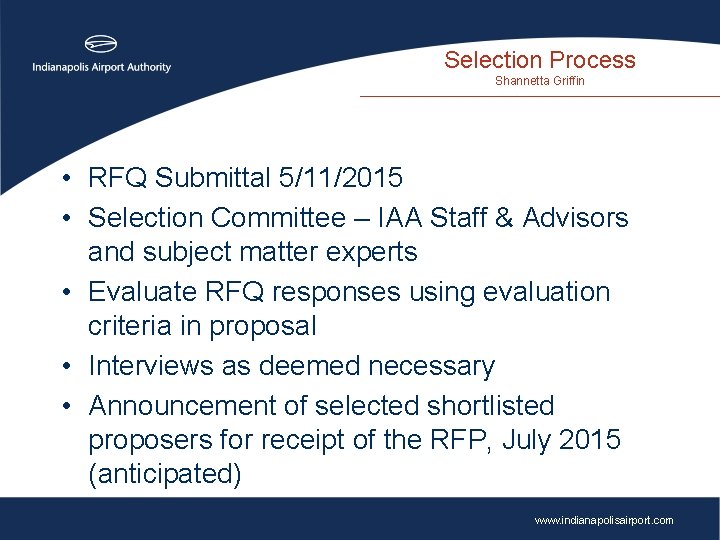 Indianapolis Airport Authority

Selection Process
Shannetta Griffin

• RFQ Submittal 5/11/2015
• Selection Committee – IAA Staff & Advisors and subject matter experts
• Evaluate RFQ responses using evaluation criteria in proposal
• Interviews as deemed necessary
• Announcement of selected shortlisted proposers for receipt of the RFP, July 2015 (anticipated)

www.indianapolisairport.com